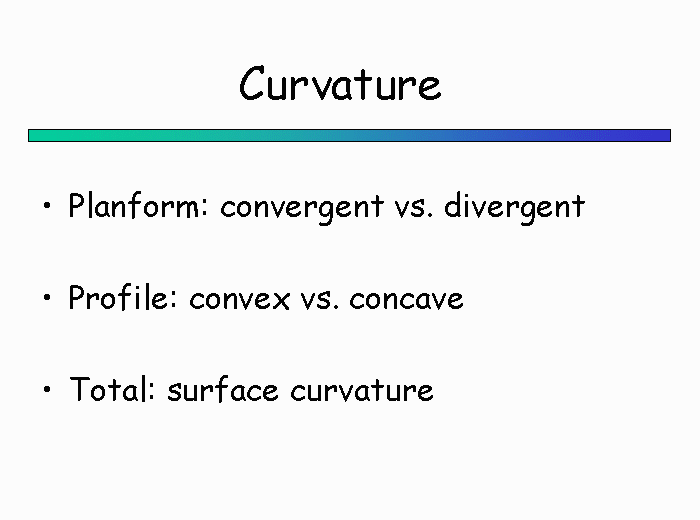 Curvature

• Planform: convergent vs. divergent

• Profile: convex vs. concave

• Total: surface curvature